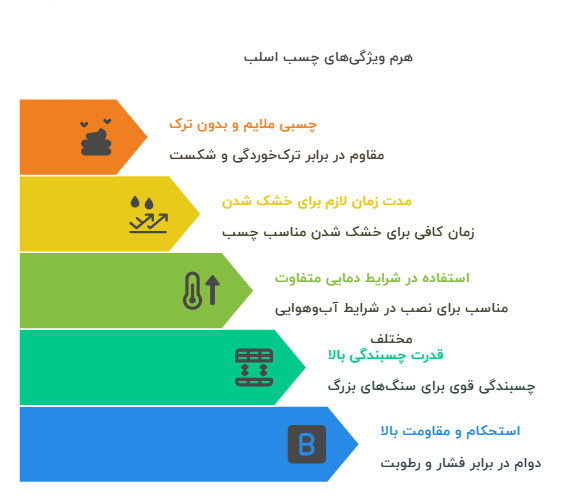 هرم ویژگی‌های چسب اسلب

چسبی ملایم و بدون ترک

مقاوم در برابر ترک‌خوردگی و شکست

مدت زمان لازم برای خشک شدن

زمان کافی برای خشک شدن مناسب چسب

استفاده در شرایط دمایی متفاوت

مناسب برای نصب در شرایط آب‌وهوایی مختلف

قدرت چسبندگی بالا

چسبندگی قوی برای سنگ‌های بزرگ

B

استحکام و مقاومت بالا

دوام در برابر فشار و رطوبت